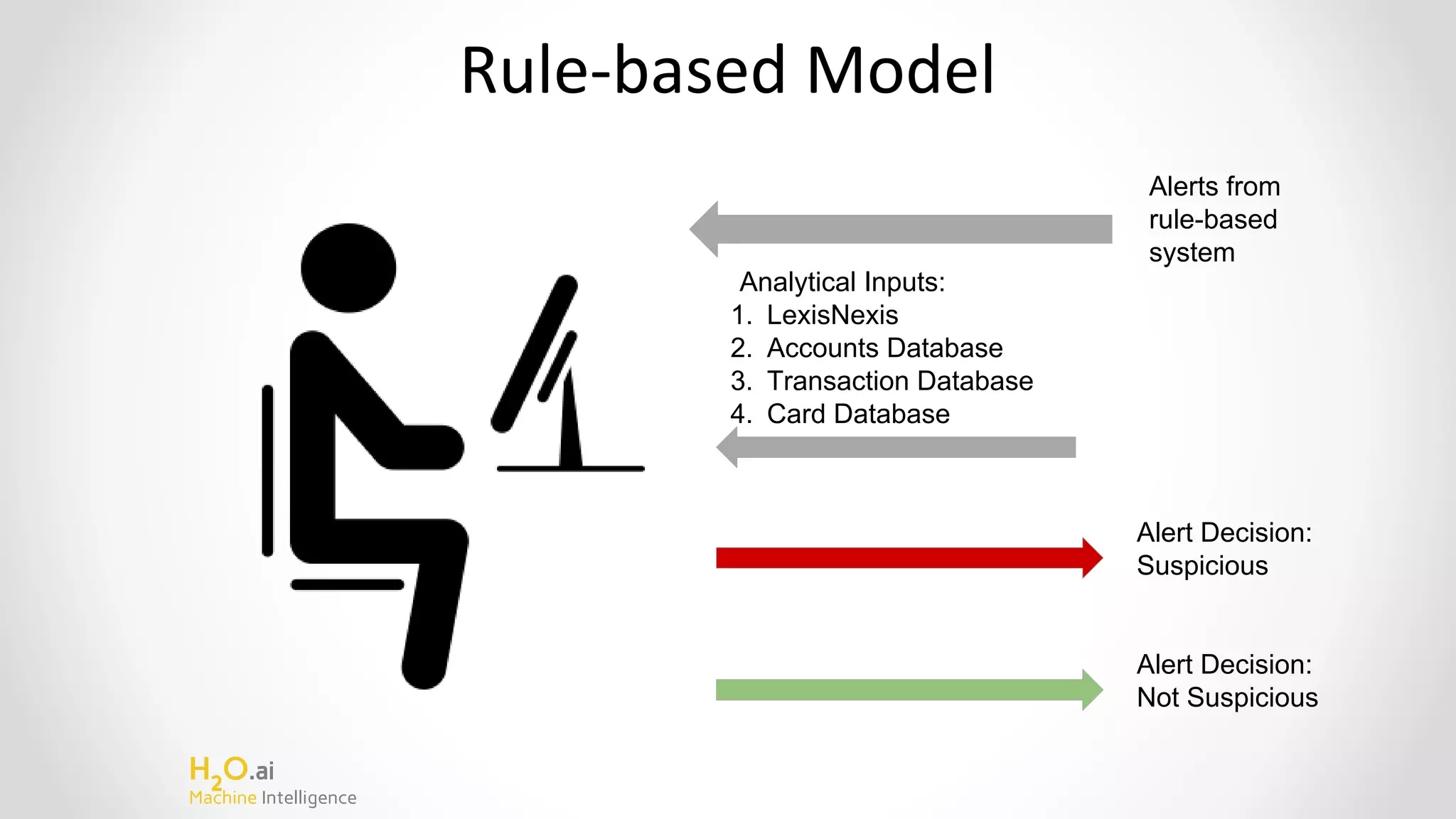 Rule-based Model

Alerts from rule-based system

Analytical Inputs:
1. LexisNexis
2. Accounts Database
3. Transaction Database
4. Card Database

Alert Decision: Suspicious

Alert Decision: Not Suspicious

$H_2O$.ai
Machine Intelligence